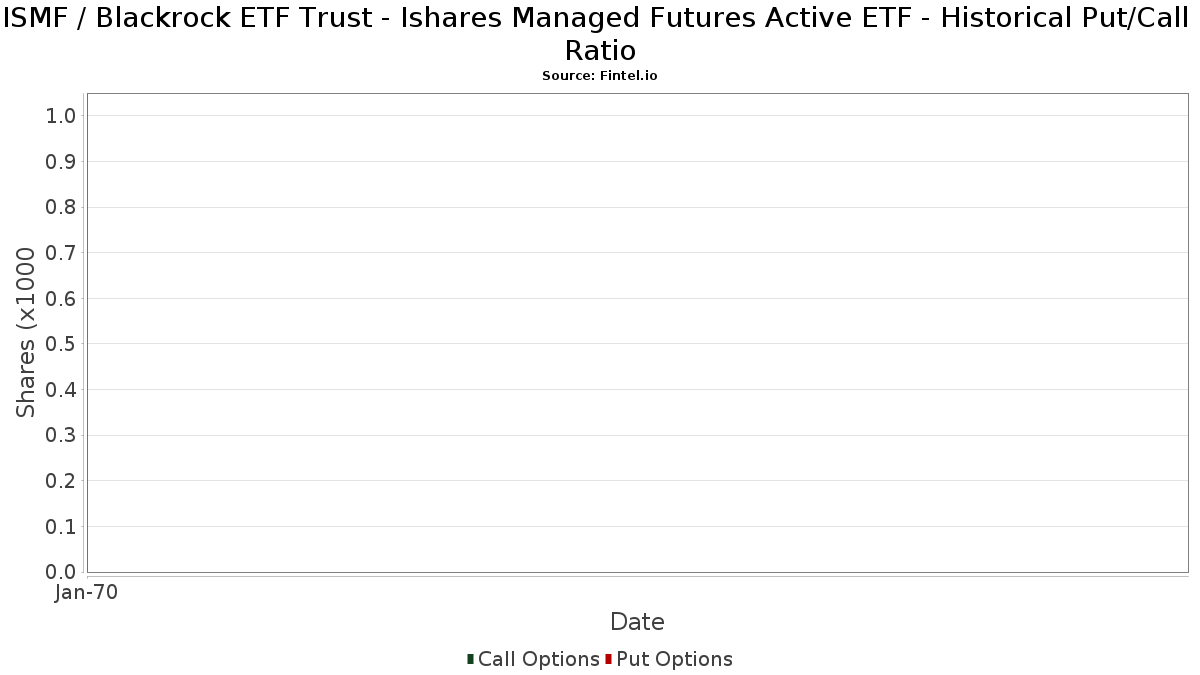 ISMF / Blackrock ETF Trust - Ishares Managed Futures Active ETF - Historical Put/Call Ratio
Source: Fintel.io

Shares (x1000

1.0
0.9
0.8
0.7
0.6
0.5
0.4
0.3
0.2
0.1
0.0

Jan-70

Date

Call Options Put Options